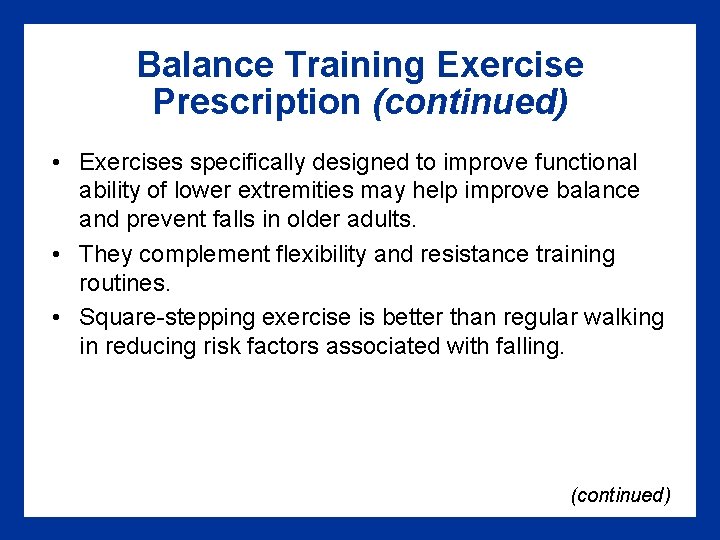 Balance Training Exercise Prescription (continued)

• Exercises specifically designed to improve functional ability of lower extremities may help improve balance and prevent falls in older adults.

• They complement flexibility and resistance training routines.

• Square-stepping exercise is better than regular walking in reducing risk factors associated with falling.

(continued)